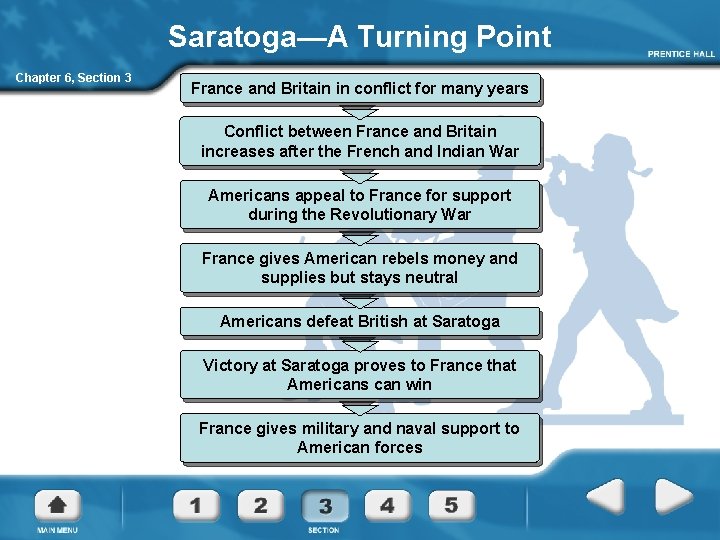 Saratoga—A Turning Point

PRENTICE HALL

Chapter 6, Section 3

France and Britain in conflict for many years

Conflict between France and Britain increases after the French and Indian War

Americans appeal to France for support during the Revolutionary War

France gives American rebels money and supplies but stays neutral

Americans defeat British at Saratoga

Victory at Saratoga proves to France that Americans can win

France gives military and naval support to American forces

MAIN MENU

1 2 3 4 5

SECTION